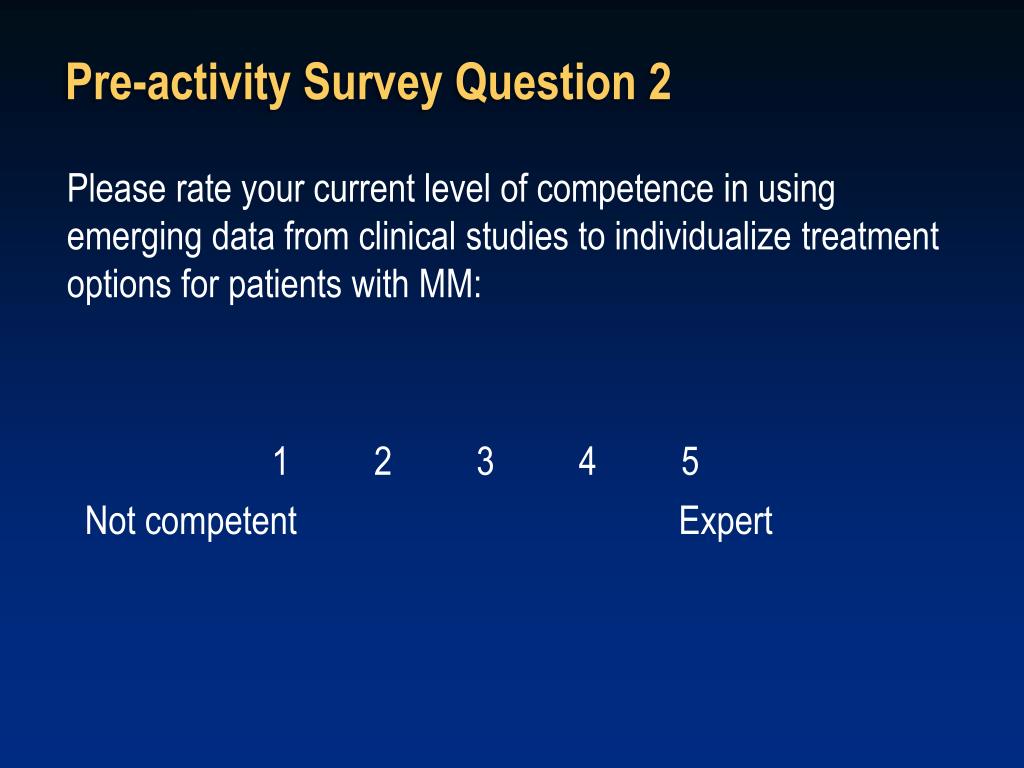 Pre-activity Survey Question 2

Please rate your current level of competence in using emerging data from clinical studies to individualize treatment options for patients with MM:

1 2 3 4 5

Not competent Expert